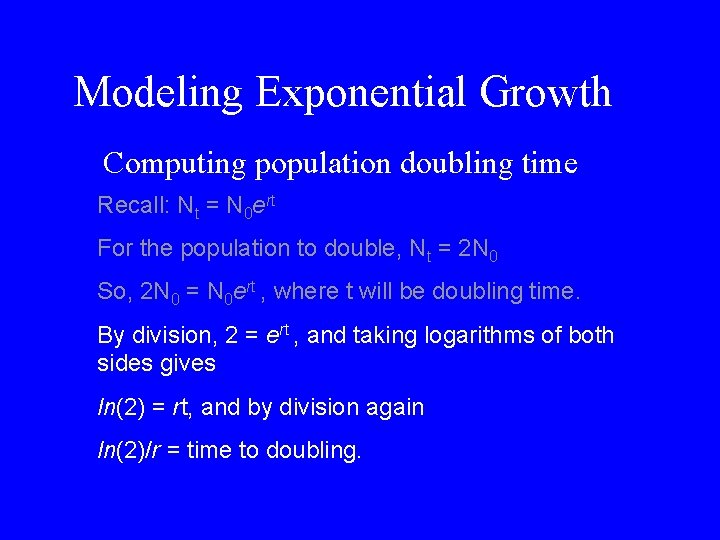 Modeling Exponential Growth

Computing population doubling time

Recall: $N_t = N_0e^{rt}$

For the population to double, $N_t = 2N_0$

So, $2N_0 = N_0e^{rt}$ , where t will be doubling time.

By division, $2 = e^{rt}$ , and taking logarithms of both sides gives

$ln(2) = rt$, and by division again

$ln(2)/r$ = time to doubling.